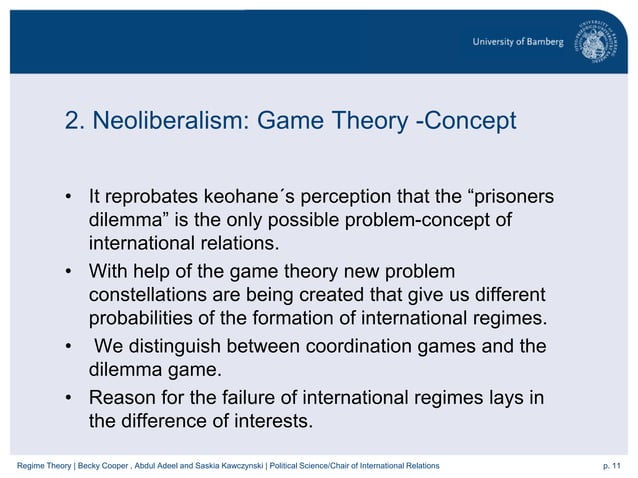 University of Bamberg

2. Neoliberalism: Game Theory -Concept

• It reprobates keohane´s perception that the “prisoners dilemma” is the only possible problem-concept of international relations.

• With help of the game theory new problem constellations are being created that give us different probabilities of the formation of international regimes.

• We distinguish between coordination games and the dilemma game.

• Reason for the failure of international regimes lays in the difference of interests.

Regime Theory | Becky Cooper , Abdul Adeel and Saskia Kawczynski | Political Science/Chair of International Relations p. 11